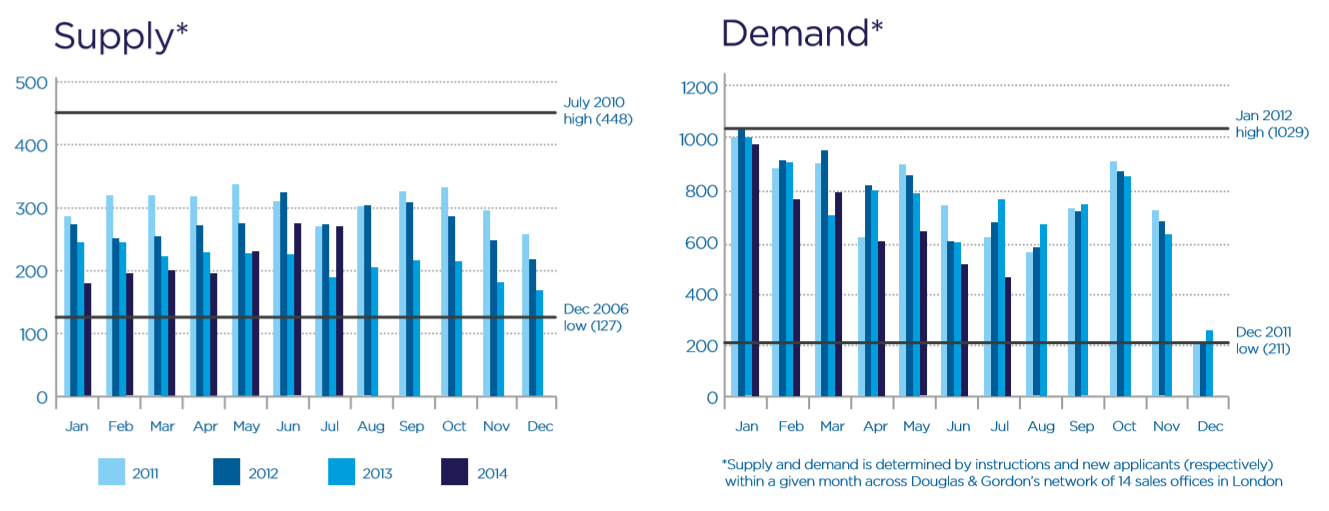 Supply*

500
400
300
200
100
0

July 2010 high (448)

Dec 2006 low (127)

Jan Feb Mar Apr May Jun Jul Aug Sep Oct Nov Dec

2011 2012 2013 2014

Demand*

1200
1000
800
600
400
200
0

Jan 2012 high (1029)

Dec 2011 low (211)

Jan Feb Mar Apr May Jun Jul Aug Sep Oct Nov Dec

*Supply and demand is determined by instructions and new applicants (respectively) within a given month across Douglas & Gordon's network of 14 sales offices in London